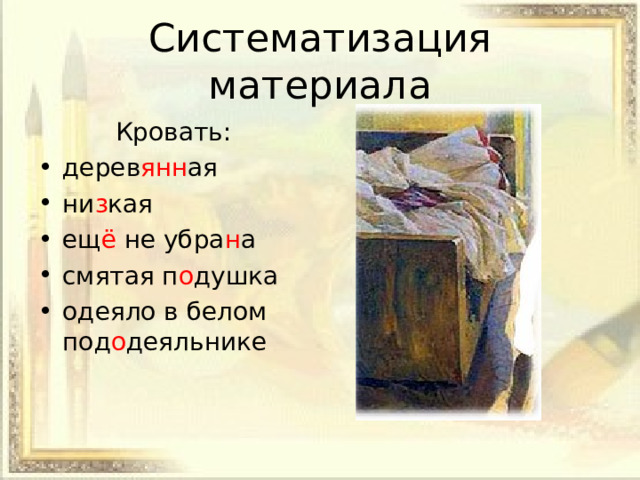 Систематизация материала

Кровать:

• деревянная
• низкая
• ещё не убрана
• смятая подушка
• одеяло в белом пододеяльнике